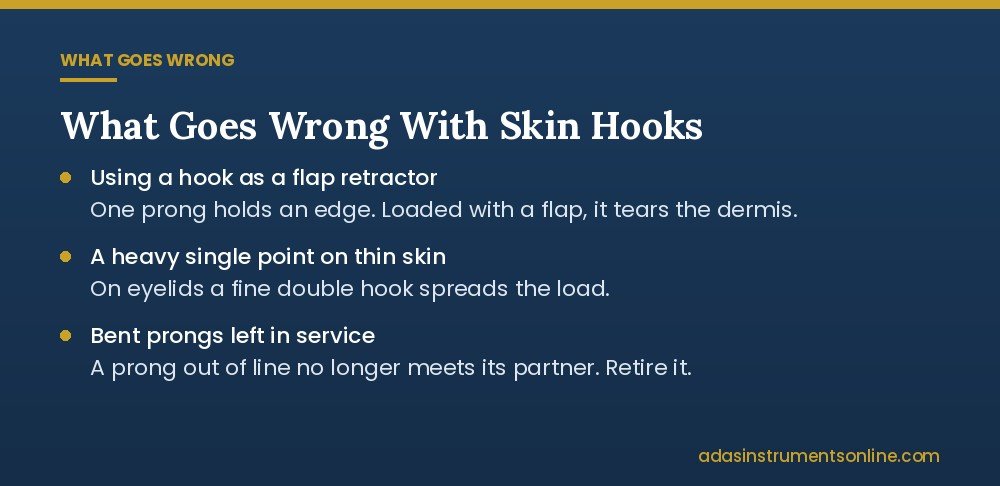 WHAT GOES WRONG

What Goes Wrong With Skin Hooks

• Using a hook as a flap retractor
One prong holds an edge. Loaded with a flap, it tears the dermis.

• A heavy single point on thin skin
On eyelids a fine double hook spreads the load.

• Bent prongs left in service
A prong out of line no longer meets its partner. Retire it.

adasinstrumentsonline.com